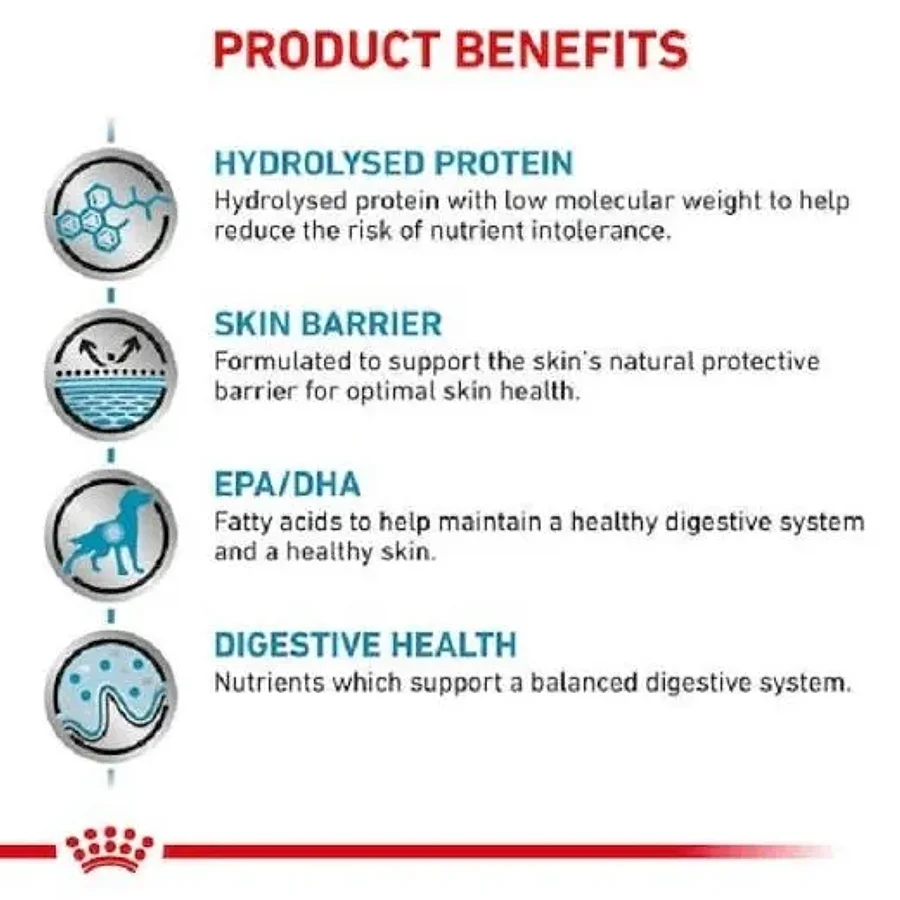 PRODUCT BENEFITS

HYDROLYSED PROTEIN
Hydrolysed protein with low molecular weight to help reduce the risk of nutrient intolerance.

SKIN BARRIER
Formulated to support the skin's natural protective barrier for optimal skin health.

EPA/DHA
Fatty acids to help maintain a healthy digestive system and a healthy skin.

DIGESTIVE HEALTH
Nutrients which support a balanced digestive system.